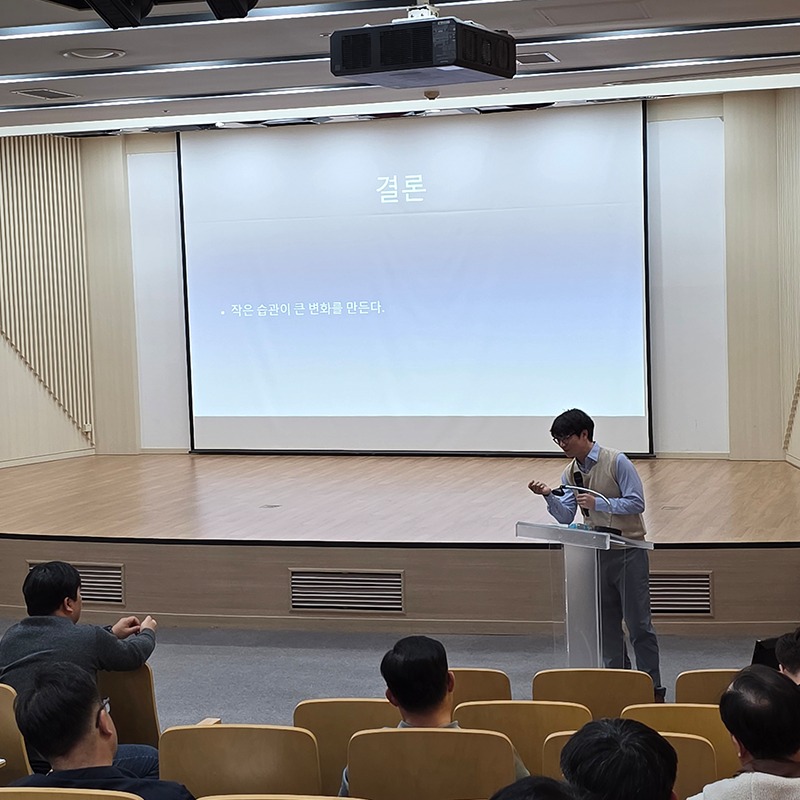 결론

• 작은 습관이 큰 변화를 만든다.